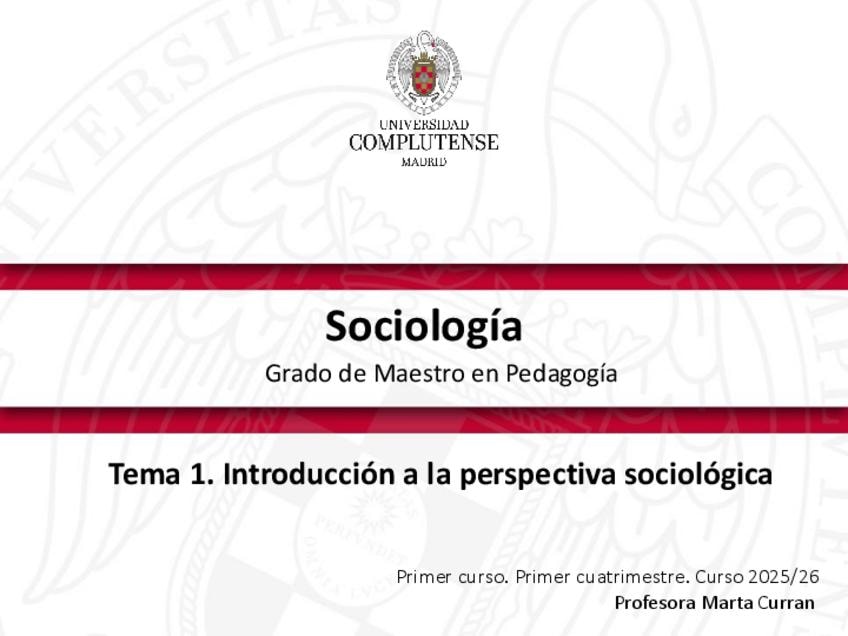 UNIVERSIDAD
COMPLUTENSE
MADRID

Sociología

Grado de Maestro en Pedagogía

Tema 1. Introducción a la perspectiva sociológica

Primer curso. Primer cuatrimestre. Curso 2025/26
Profesora Marta Curran